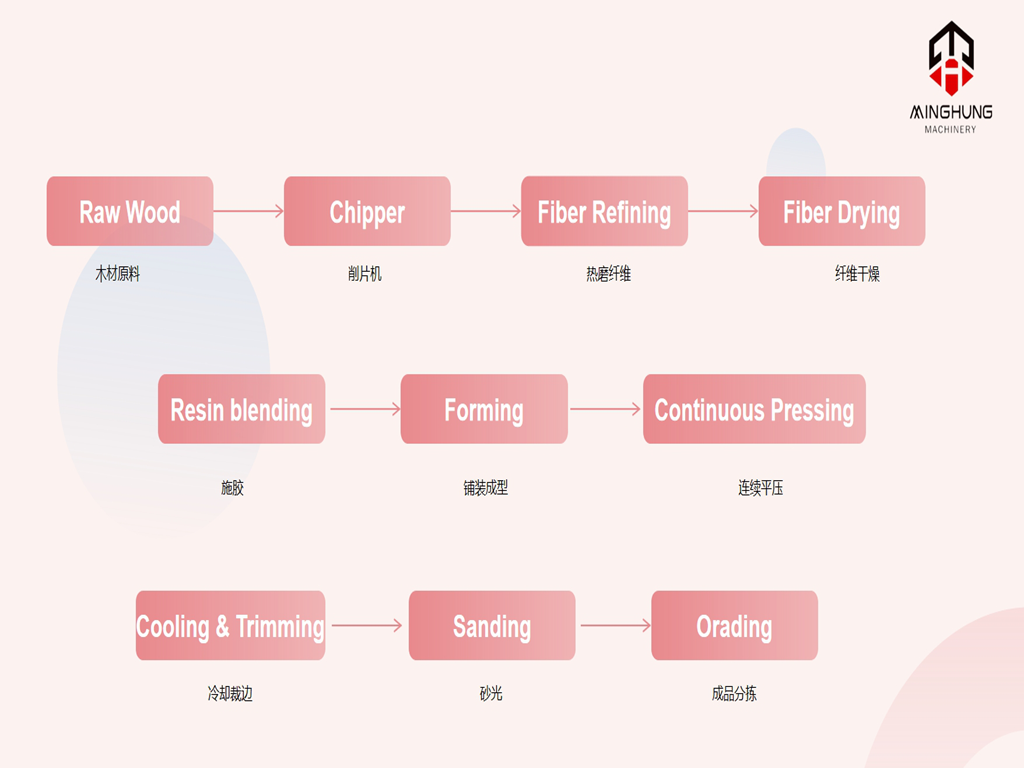 MINGHUNG
MACHINERY

Raw Wood
木材原料

Chipper
削片机

Fiber Refining
热磨纤维

Fiber Drying
纤维干燥

Resin blending
施胶

Forming
铺装成型

Continuous Pressing
连续平压

Cooling & Trimming
冷却裁边

Sanding
砂光

Orading
成品分拣